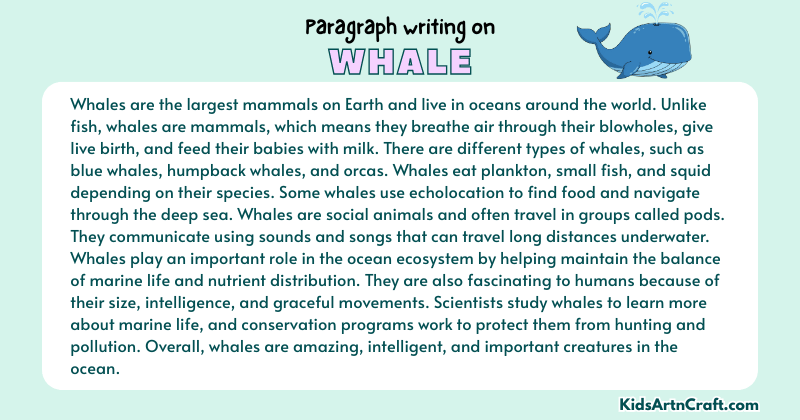 Paragraph writing on
WHALE

Whales are the largest mammals on Earth and live in oceans around the world. Unlike fish, whales are mammals, which means they breathe air through their blowholes, give live birth, and feed their babies with milk. There are different types of whales, such as blue whales, humpback whales, and orcas. Whales eat plankton, small fish, and squid depending on their species. Some whales use echolocation to find food and navigate through the deep sea. Whales are social animals and often travel in groups called pods. They communicate using sounds and songs that can travel long distances underwater. Whales play an important role in the ocean ecosystem by helping maintain the balance of marine life and nutrient distribution. They are also fascinating to humans because of their size, intelligence, and graceful movements. Scientists study whales to learn more about marine life, and conservation programs work to protect them from hunting and pollution. Overall, whales are amazing, intelligent, and important creatures in the ocean.

KidsArtnCraft.com